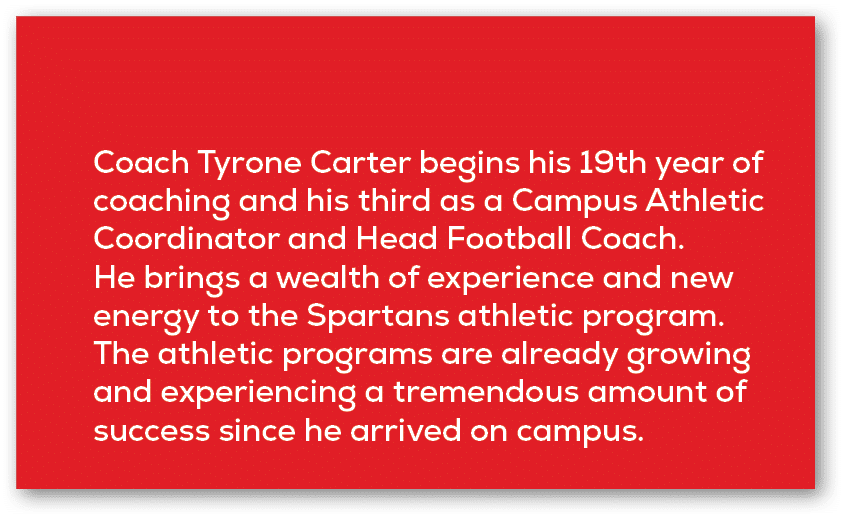 Coach Tyrone Carter begins his 19th year of coaching and his third as a Campus Athletic Coordinator and Head Football Coach.
He brings a wealth of experience and new energy to the Spartans athletic program.
The athletic programs are already growing and experiencing a tremendous amount of success since he arrived on campus.